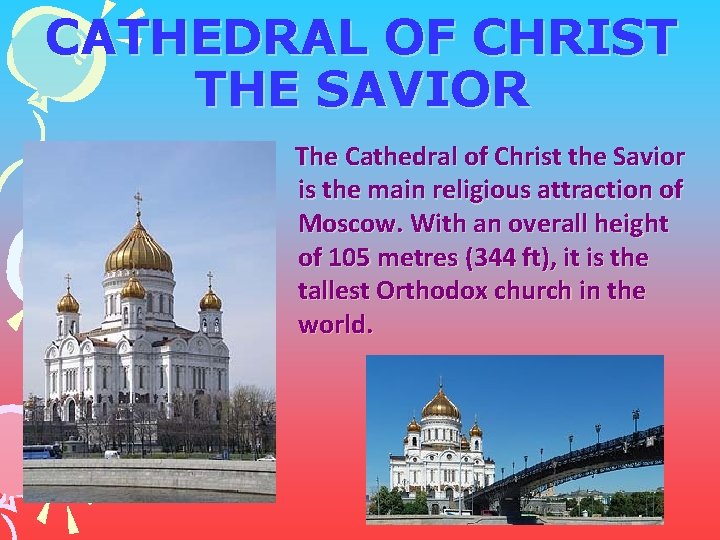 CATHEDRAL OF CHRIST THE SAVIOR

The Cathedral of Christ the Savior is the main religious attraction of Moscow. With an overall height of 105 metres (344 ft), it is the tallest Orthodox church in the world.